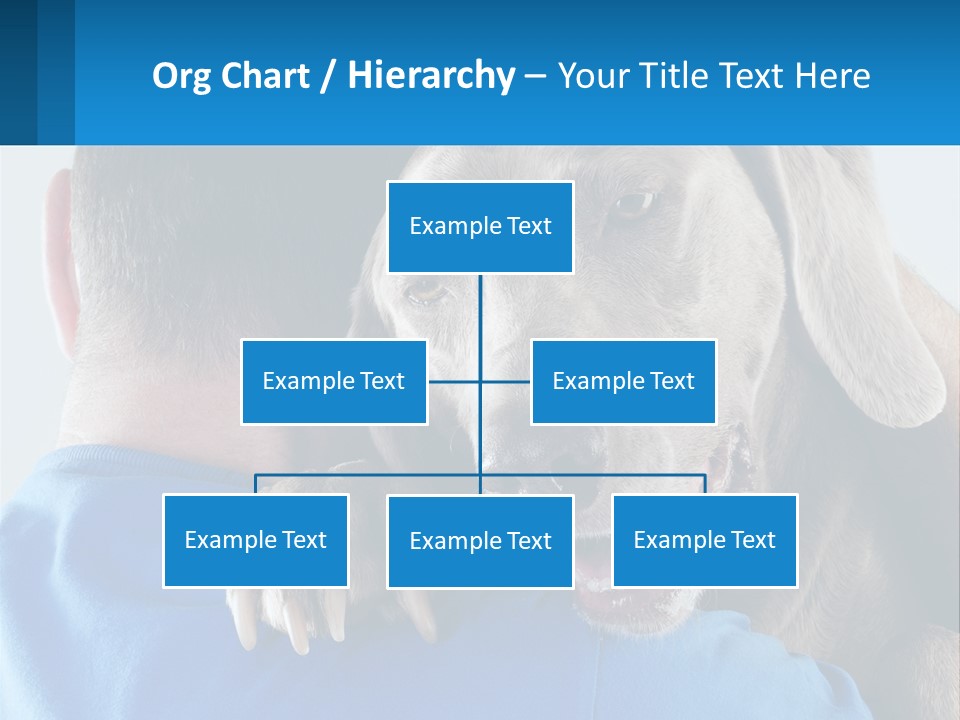 Org Chart / Hierarchy – Your Title Text Here

Example Text

Example Text

Example Text

Example Text

Example Text

Example Text